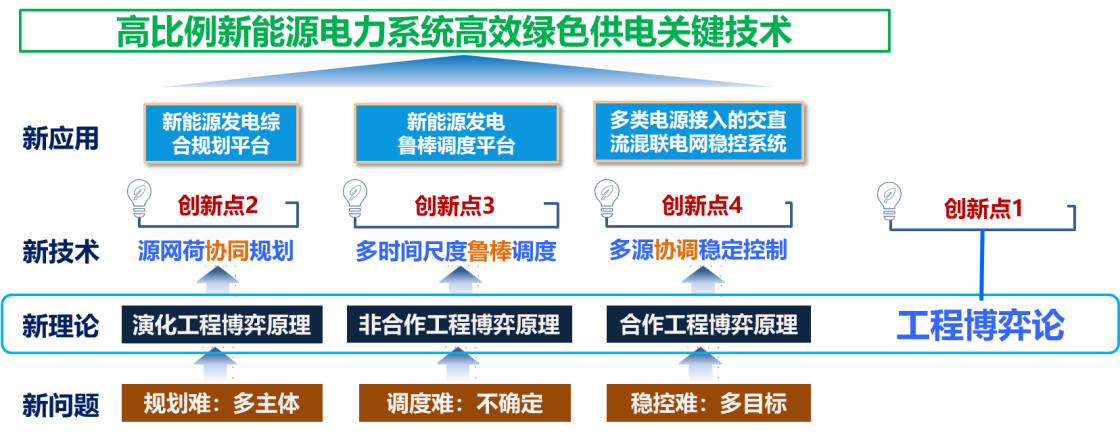 高比例新能源电力系统高效绿色供电关键技术

新应用

新能源发电综合规划平台

新能源发电鲁棒调度平台

多类电源接入的交直流混联电网稳控系统

创新点2

创新点3

创新点4

创新点1

新技术

源网荷协同规划

多时间尺度鲁棒调度

多源协调稳定控制

新理论

演化工程博弈原理

非合作工程博弈原理

合作工程博弈原理

工程博弈论

新问题

规划难：多主体

调度难：不确定

稳控难：多目标